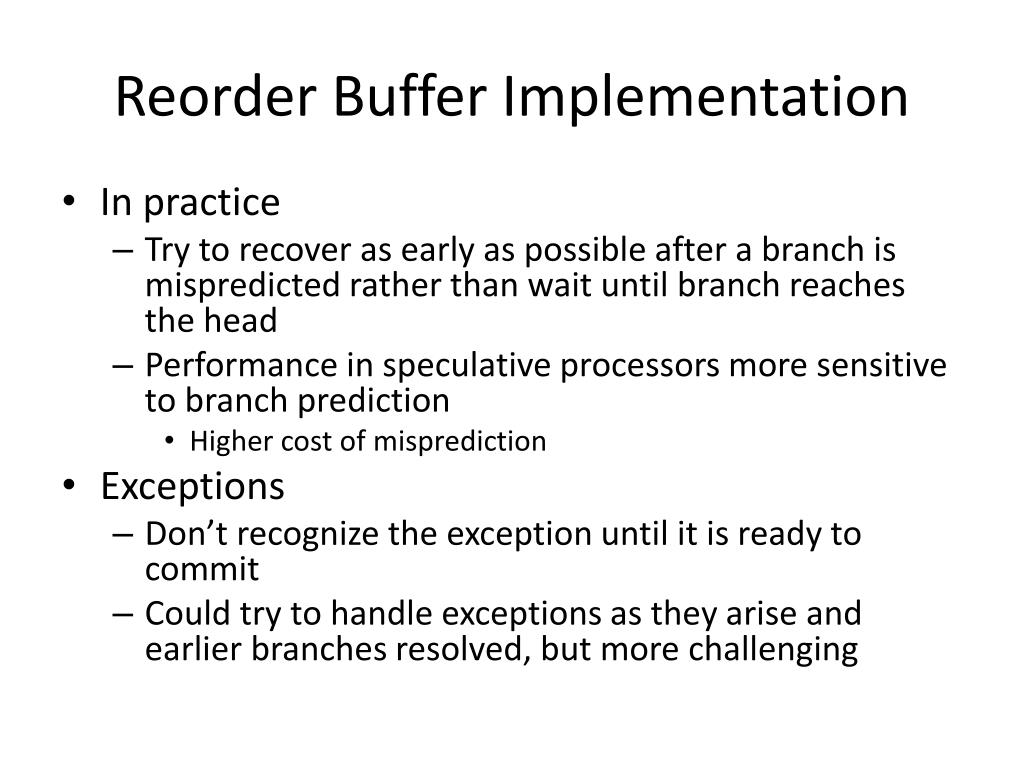 Reorder Buffer Implementation

• In practice
– Try to recover as early as possible after a branch is mispredicted rather than wait until branch reaches the head
– Performance in speculative processors more sensitive to branch prediction
• Higher cost of misprediction
• Exceptions
– Don’t recognize the exception until it is ready to commit
– Could try to handle exceptions as they arise and earlier branches resolved, but more challenging